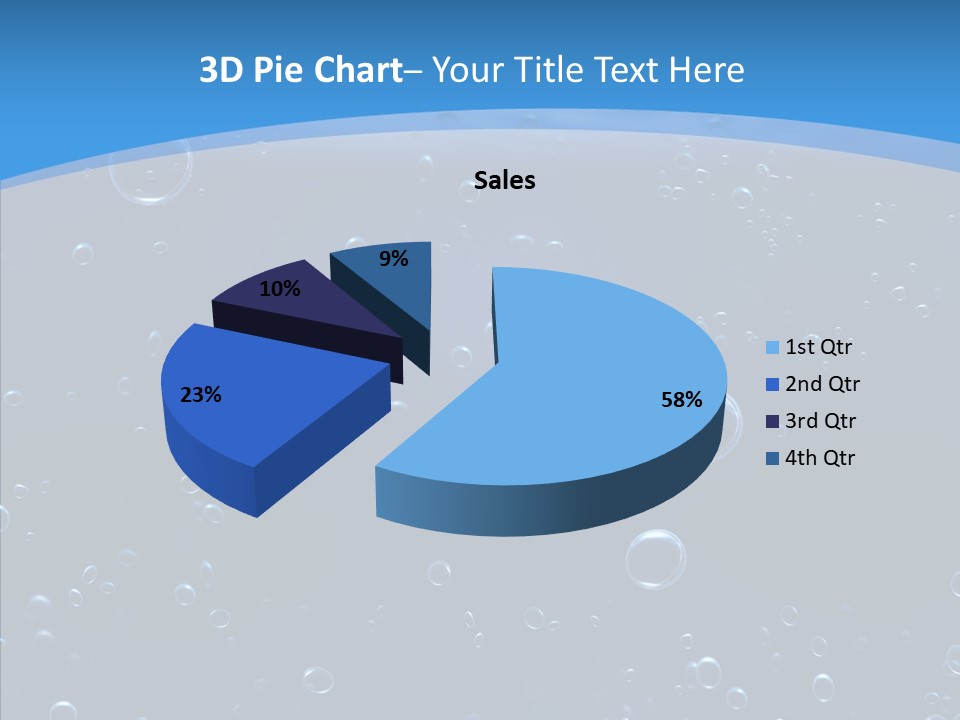 3D Pie Chart– Your Title Text Here

Sales

9%

10%

23%

58%

1st Qtr
2nd Qtr
3rd Qtr
4th Qtr